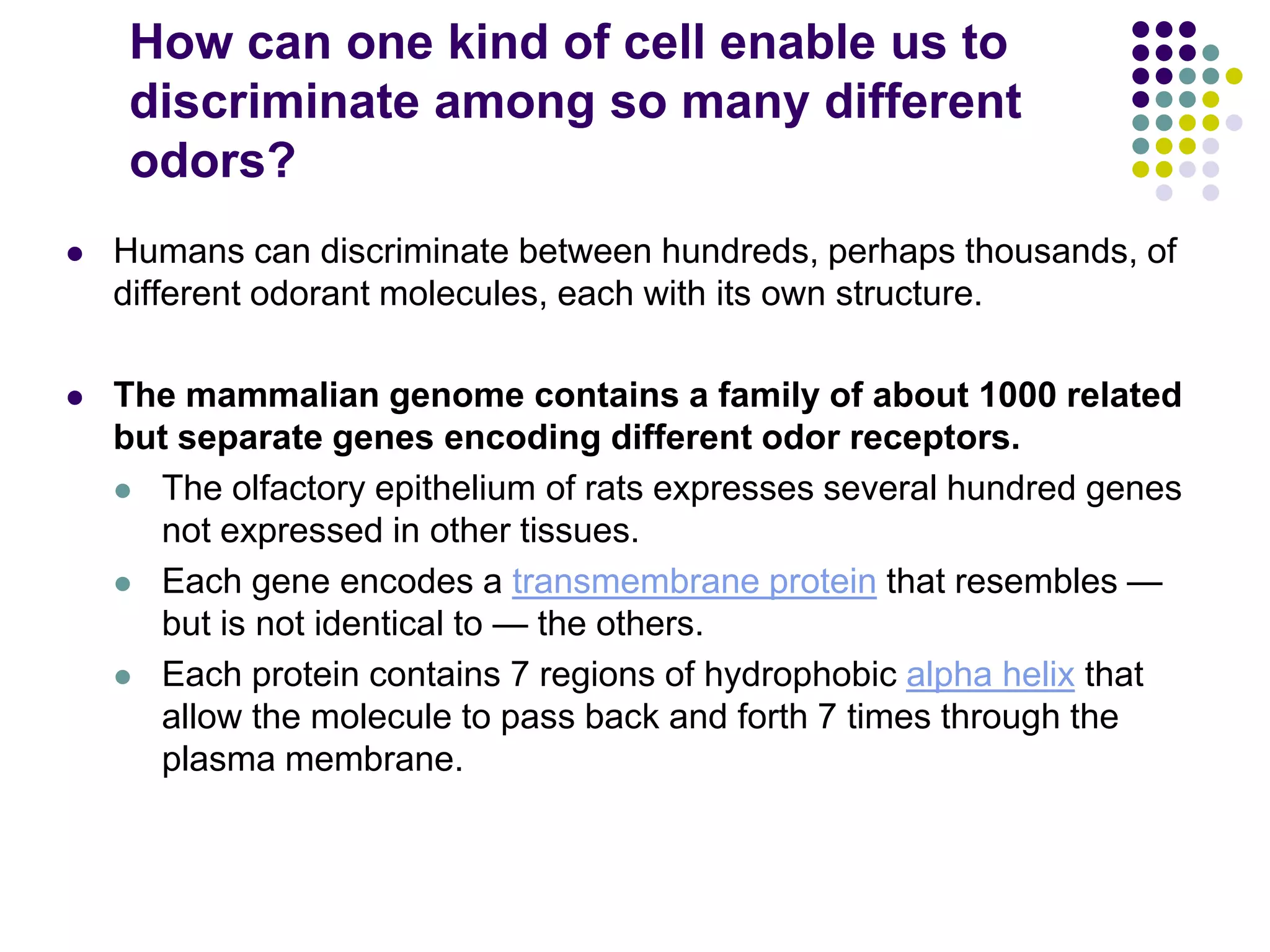 How can one kind of cell enable us to discriminate among so many different odors?

- Humans can discriminate between hundreds, perhaps thousands, of different odorant molecules, each with its own structure.

- The mammalian genome contains a family of about 1000 related but separate genes encoding different odor receptors.
  - The olfactory epithelium of rats expresses several hundred genes not expressed in other tissues.
  - Each gene encodes a transmembrane protein that resembles — but is not identical to — the others.
  - Each protein contains 7 regions of hydrophobic alpha helix that allow the molecule to pass back and forth 7 times through the plasma membrane.